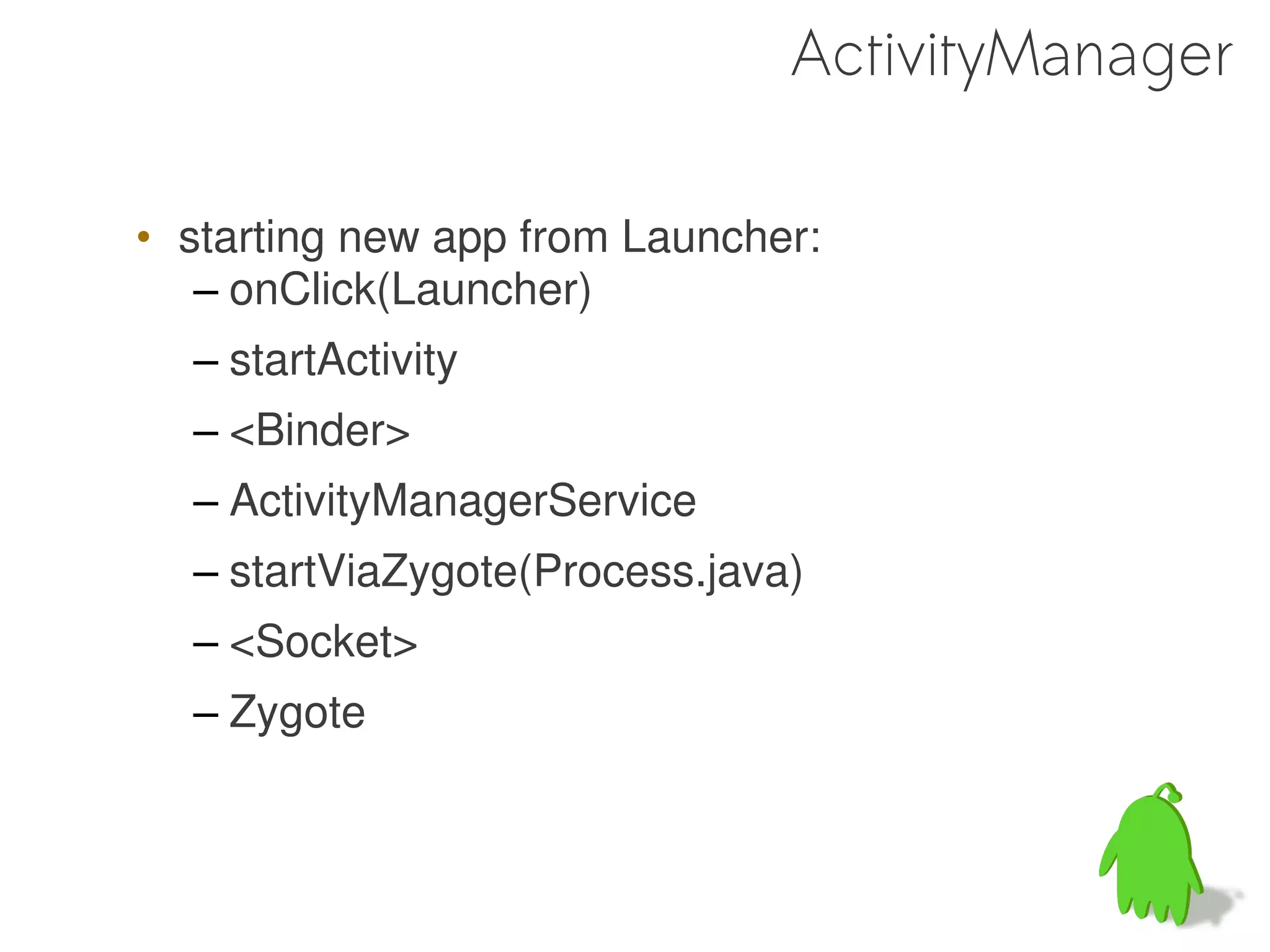 ActivityManager

• starting new app from Launcher:
– onClick(Launcher)
– startActivity
– <Binder>
– ActivityManagerService
– startViaZygote(Process.java)
– <Socket>
– Zygote